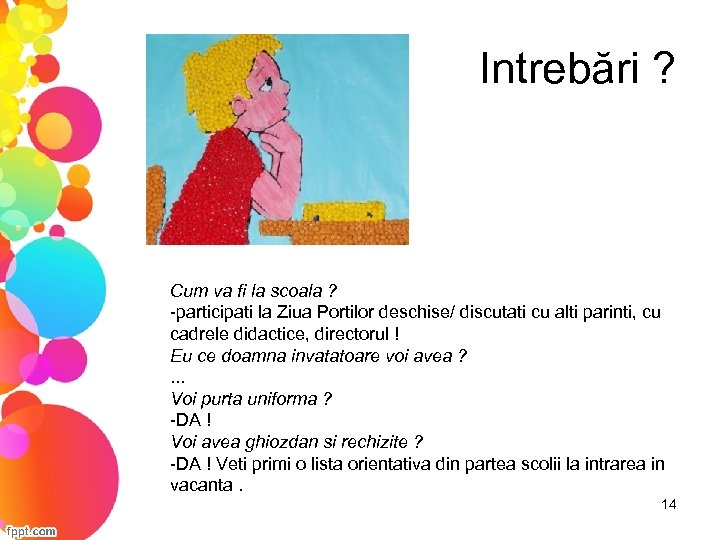 Intrebări ?

Cum va fi la scoala ?
-participati la Ziua Portilor deschise/ discutati cu alti parinti, cu cadrele didactice, directorul !
Eu ce doamna invatatoare voi avea ?
...
Voi purta uniforma ?
-DA !
Voi avea ghiozdan si rechizite ?
-DA ! Veti primi o lista orientativa din partea scolii la intrarea in vacanta .

14

fppt.com